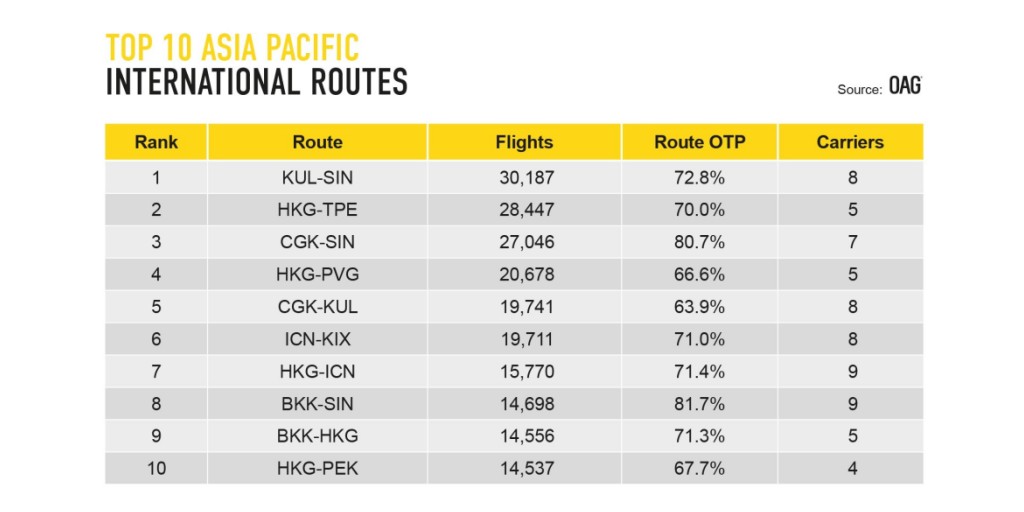 TOP 10 ASIA PACIFIC
INTERNATIONAL ROUTES

Source: OAG

| Rank | Route | Flights | Route OTP | Carriers |
|---|---|---|---|---|
| 1 | KUL-SIN | 30,187 | 72.8% | 8 |
| 2 | HKG-TPE | 28,447 | 70.0% | 5 |
| 3 | CGK-SIN | 27,046 | 80.7% | 7 |
| 4 | HKG-PVG | 20,678 | 66.6% | 5 |
| 5 | CGK-KUL | 19,741 | 63.9% | 8 |
| 6 | ICN-KIX | 19,711 | 71.0% | 8 |
| 7 | HKG-ICN | 15,770 | 71.4% | 9 |
| 8 | BKK-SIN | 14,698 | 81.7% | 9 |
| 9 | BKK-HKG | 14,556 | 71.3% | 5 |
| 10 | HKG-PEK | 14,537 | 67.7% | 4 |